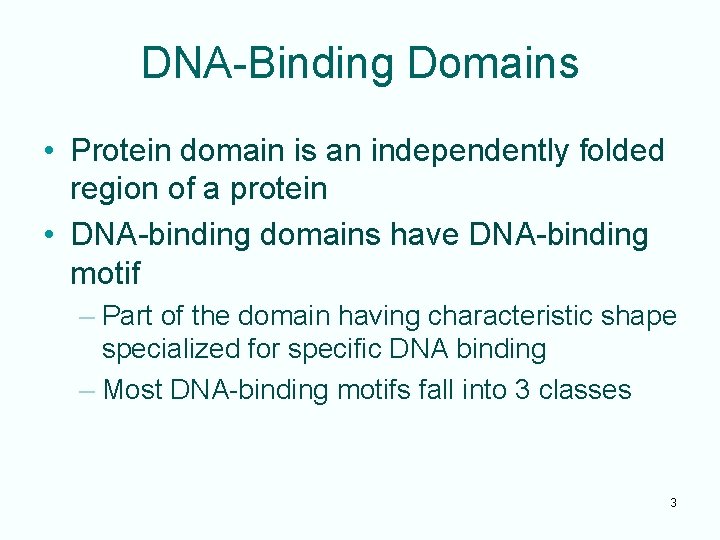 DNA-Binding Domains

• Protein domain is an independently folded region of a protein

• DNA-binding domains have DNA-binding motif

– Part of the domain having characteristic shape specialized for specific DNA binding

– Most DNA-binding motifs fall into 3 classes

3